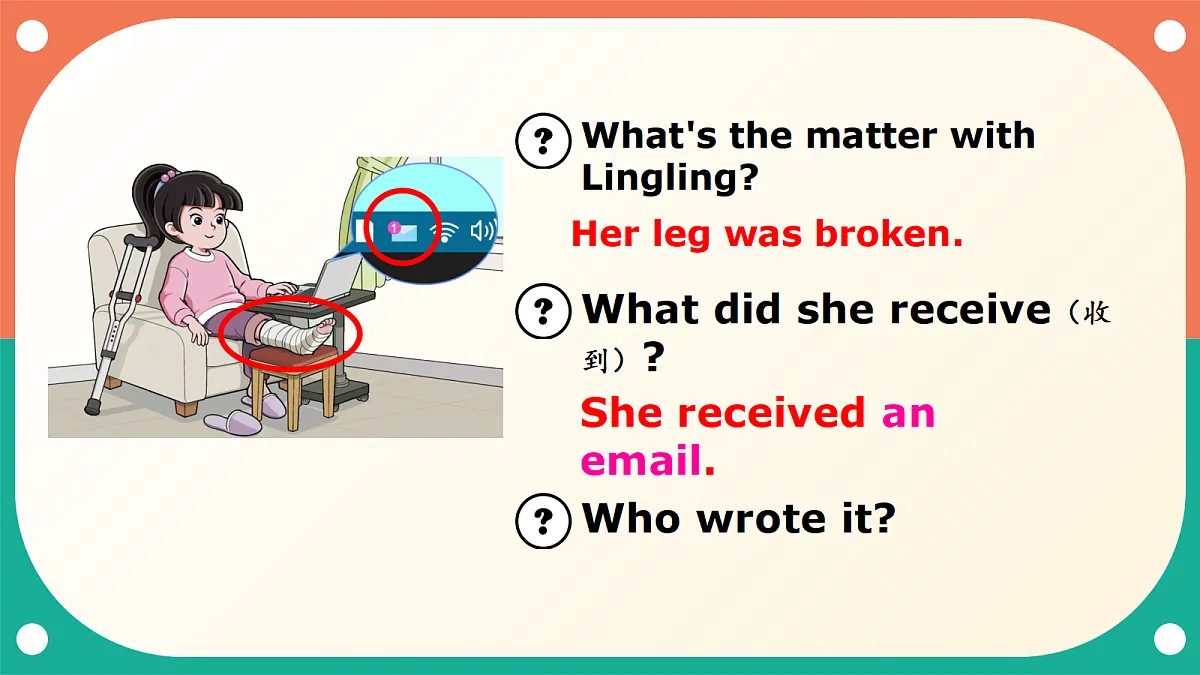 ? What's the matter with Lingling?

Her leg was broken.

? What did she receive（收到）?

She received an email.

? Who wrote it?